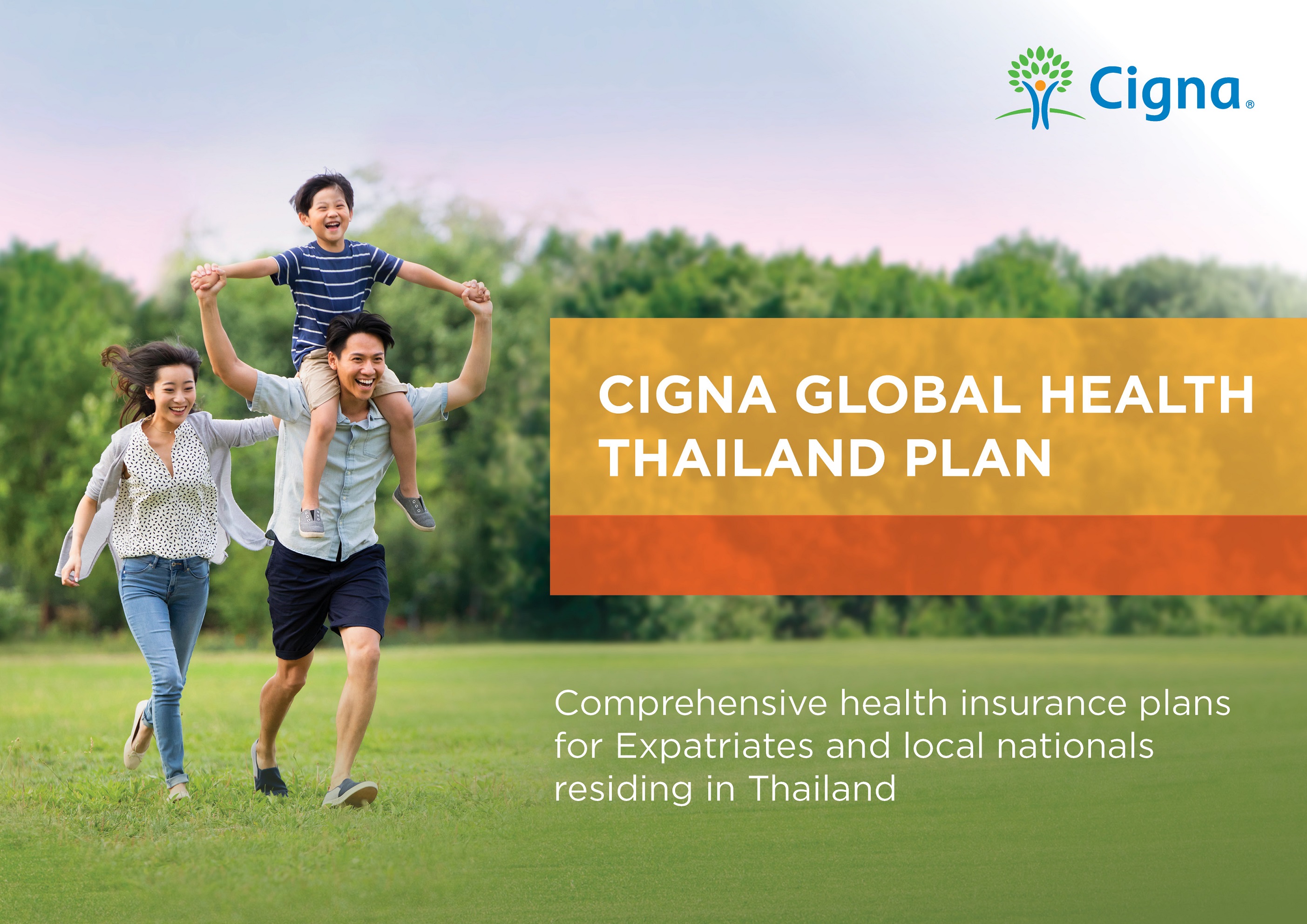 Cigna®

CIGNA GLOBAL HEALTH THAILAND PLAN

Comprehensive health insurance plans for Expatriates and local nationals residing in Thailand